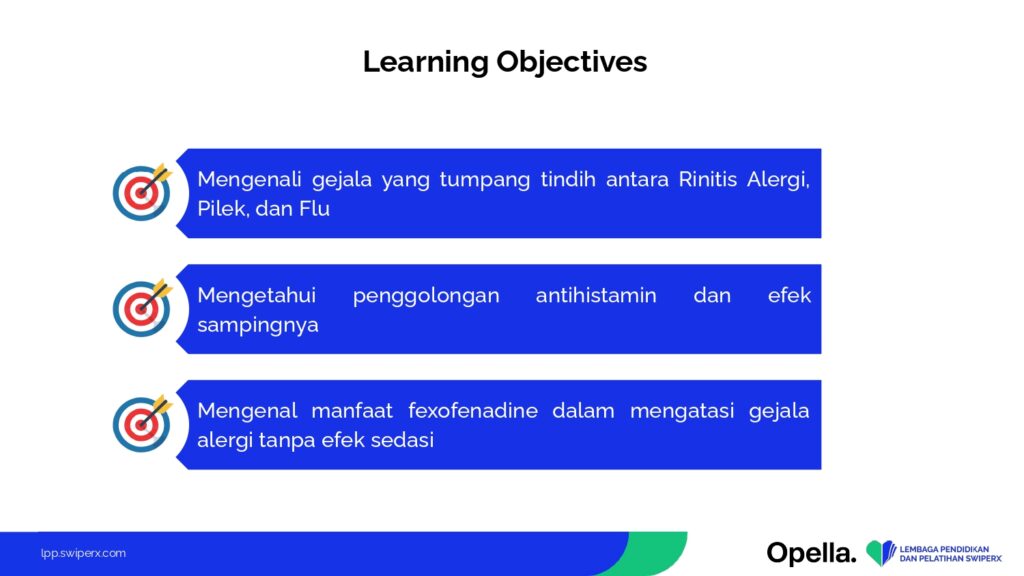 Learning Objectives

Mengenali gejala yang tumpang tindih antara Rinitis Alergi, Pilek, dan Flu

Mengetahui penggolongan antihistamin dan efek sampingnya

Mengenal manfaat fexofenadine dalam mengatasi gejala alergi tanpa efek sedasi

lpp.swiperx.com

Opella.

LEMBAGA PENDIDIKAN DAN PELATIHAN SWIPERX